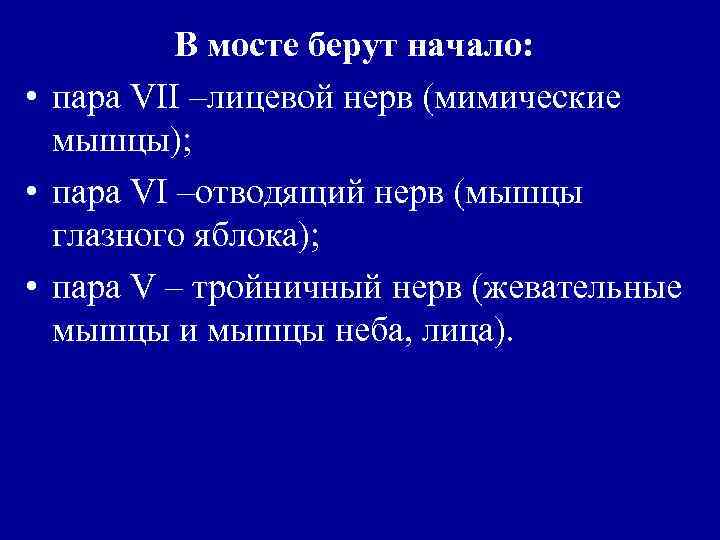 В мосте берут начало:

• пара VII –лицевой нерв (мимические мышцы);

• пара VI –отводящий нерв (мышцы глазного яблока);

• пара V – тройничный нерв (жевательные мышцы и мышцы неба, лица).